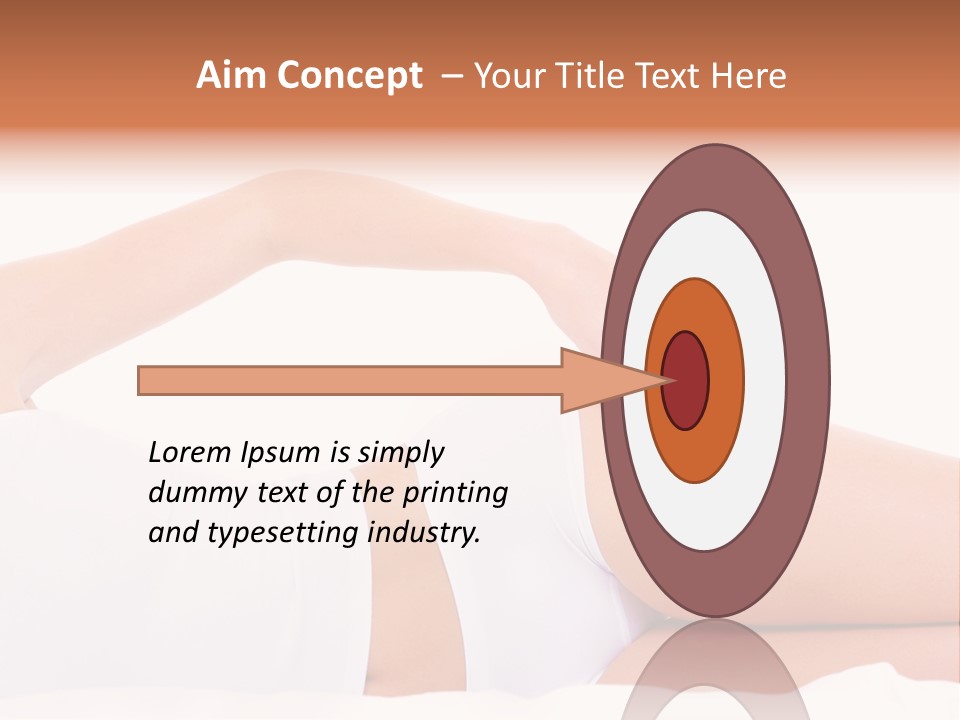 Aim Concept – Your Title Text Here

Lorem Ipsum is simply dummy text of the printing and typesetting industry.